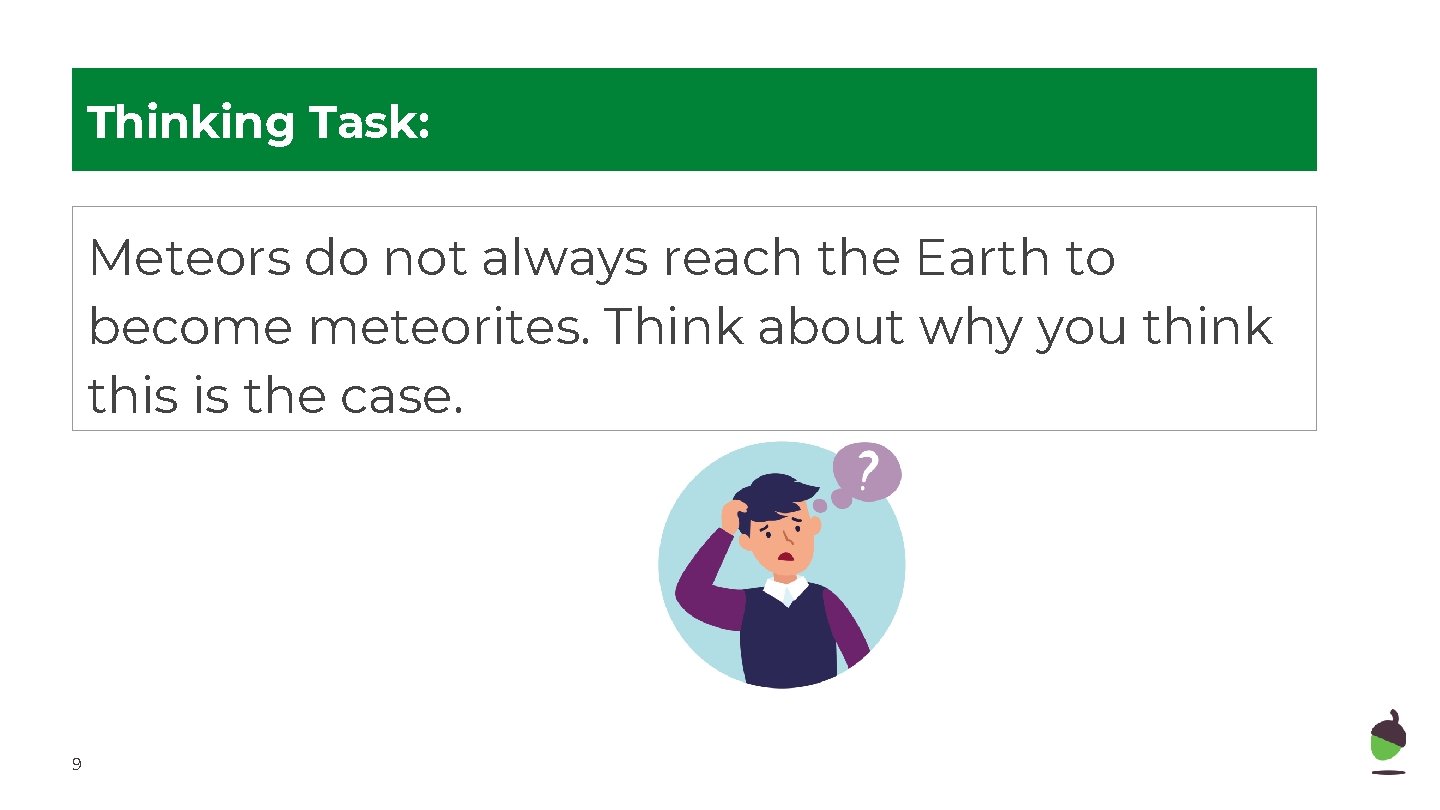 Thinking Task:

Meteors do not always reach the Earth to become meteorites. Think about why you think this is the case.

?

9